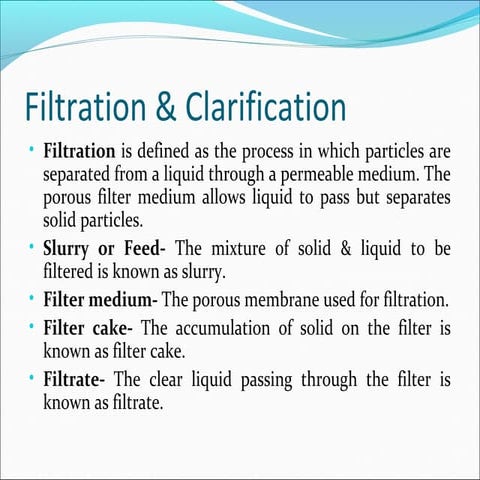 Filtration & Clarification

• Filtration is defined as the process in which particles are separated from a liquid through a permeable medium. The porous filter medium allows liquid to pass but separates solid particles.

• Slurry or Feed- The mixture of solid & liquid to be filtered is known as slurry.

• Filter medium- The porous membrane used for filtration.

• Filter cake- The accumulation of solid on the filter is known as filter cake.

• Filtrate- The clear liquid passing through the filter is known as filtrate.